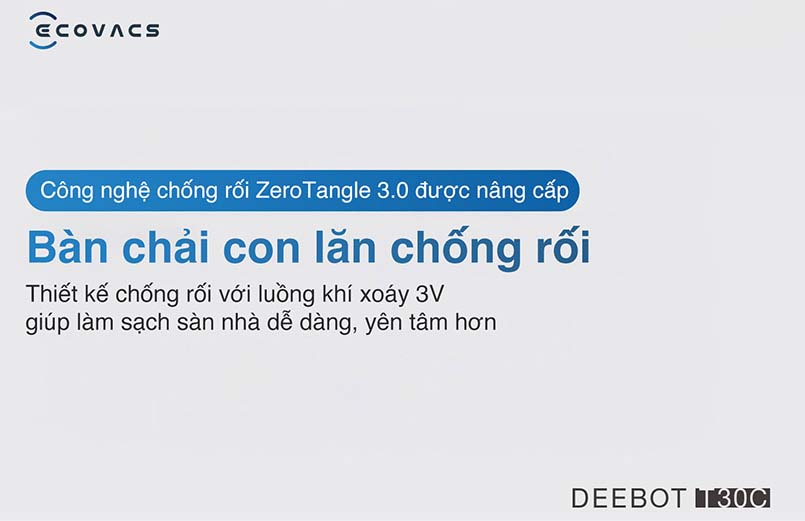 ECOVACS

Công nghệ chống rối ZeroTangle 3.0 được nâng cấp

Bàn chải con lăn chống rối

Thiết kế chống rối với luồng khí xoáy 3V giúp làm sạch sàn nhà dễ dàng, yên tâm hơn

DEEBOT T30C